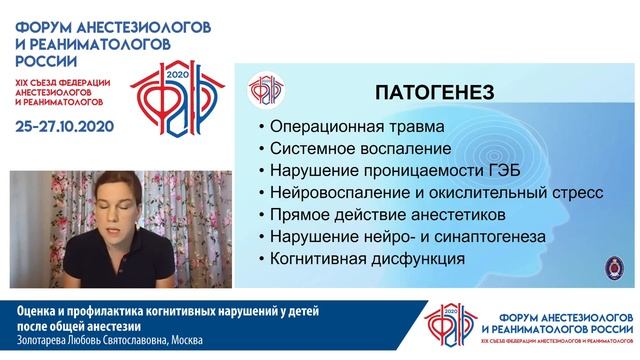 ФОРУМ АНЕСТЕЗИОЛОГОВ И РЕАНИМАТОЛОГОВ РОССИИ

XIX СЪЕЗД ФЕДЕРАЦИИ АНЕСТЕЗИОЛОГОВ И РЕАНИМАТОЛОГОВ

25-27.10.2020

2020

ПАТОГЕНЕЗ

• Операционная травма
• Системное воспаление
• Нарушение проницаемости ГЭБ
• Нейровоспаление и окислительный стресс
• Прямое действие анестетиков
• Нарушение нейро- и синаптогенеза
• Когнитивная дисфункция

Оценка и профилактика когнитивных нарушений у детей после общей анестезии

Золотарева Любовь Святославовна, Москва

2020

ФОРУМ АНЕСТЕЗИОЛОГОВ И РЕАНИМАТОЛОГОВ РОССИИ

XIX СЪЕЗД ФЕДЕРАЦИИ АНЕСТЕЗИОЛОГОВ И РЕАНИМАТОЛОГОВ